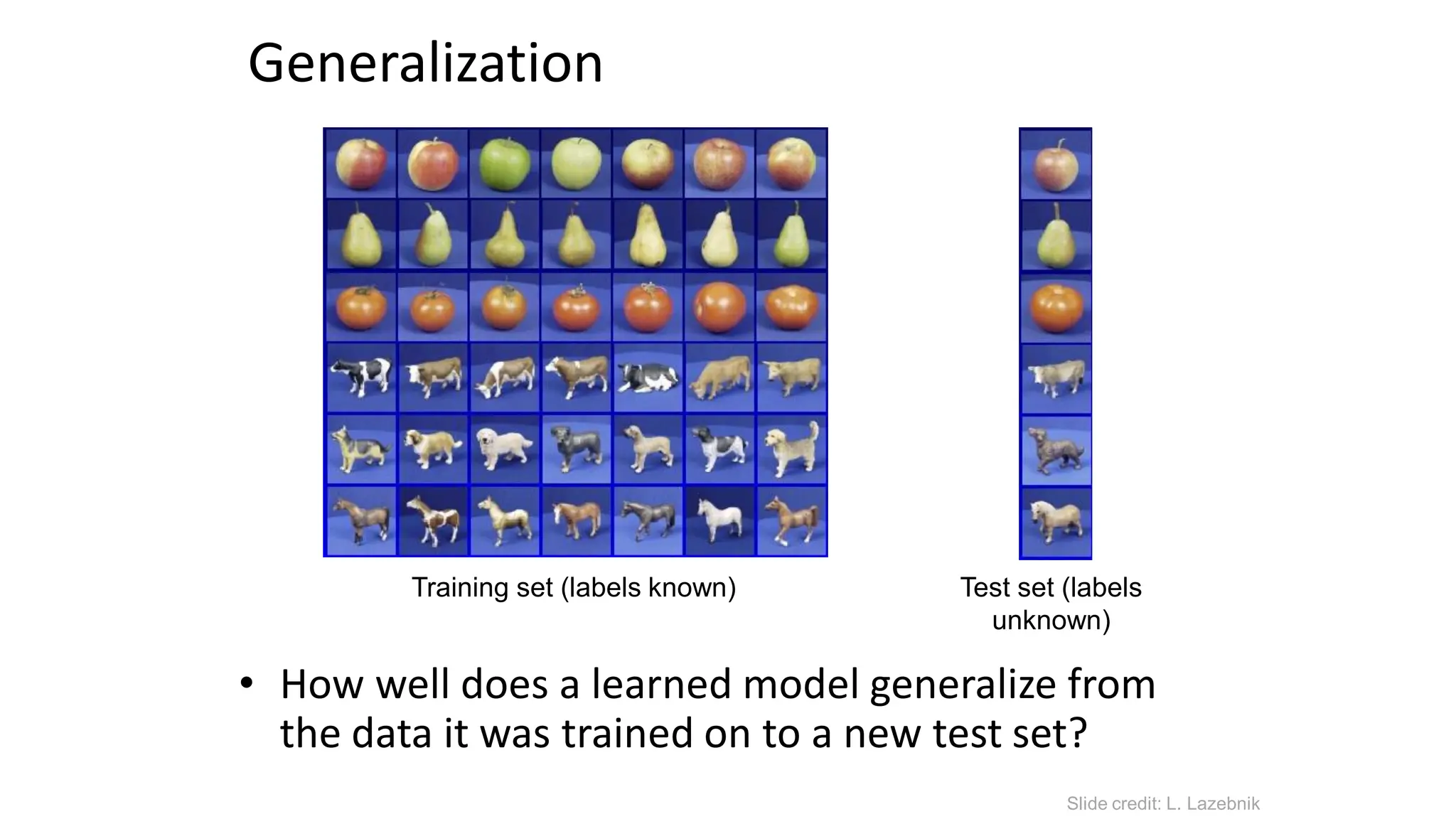 Generalization

Training set (labels known)

Test set (labels unknown)

• How well does a learned model generalize from the data it was trained on to a new test set?

Slide credit: L. Lazebnik